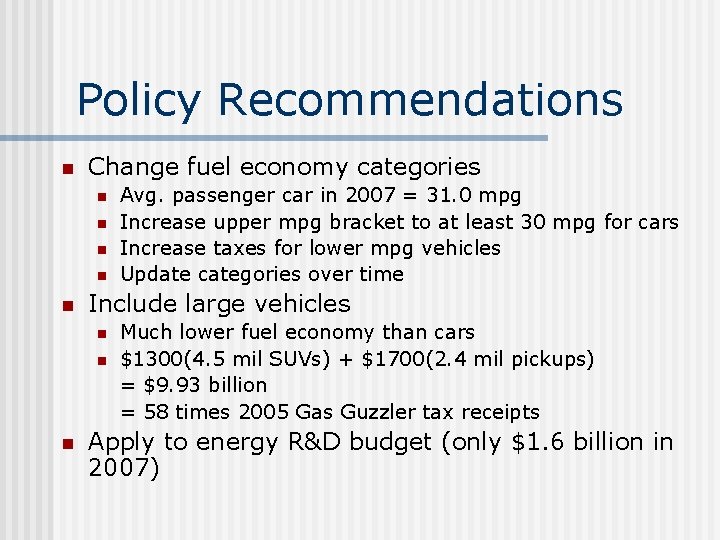 Policy Recommendations

- Change fuel economy categories
  - Avg. passenger car in 2007 = 31.0 mpg
  - Increase upper mpg bracket to at least 30 mpg for cars
  - Increase taxes for lower mpg vehicles
  - Update categories over time
- Include large vehicles
  - Much lower fuel economy than cars
  - \$1300(4.5 mil SUVs) + \$1700(2.4 mil pickups) = \$9.93 billion = 58 times 2005 Gas Guzzler tax receipts
- Apply to energy R&D budget (only \$1.6 billion in 2007)